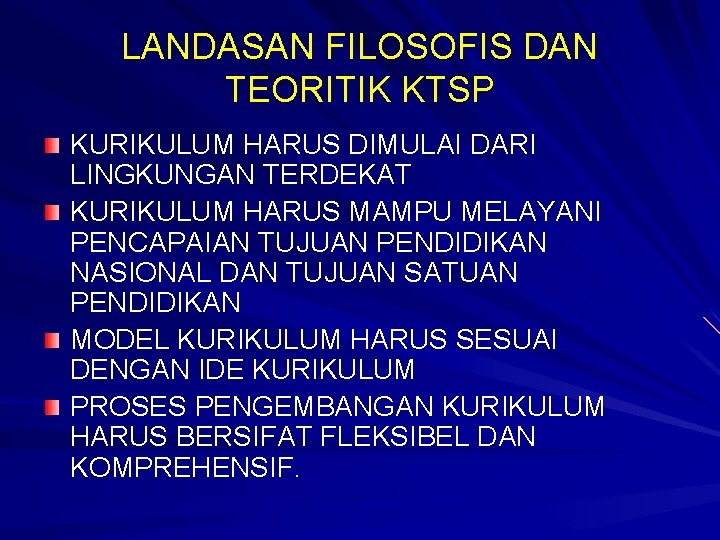 LANDASAN FILOSOFIS DAN TEORITIK KTSP

KURIKULUM HARUS DIMULAI DARI LINGKUNGAN TERDEKAT

KURIKULUM HARUS MAMPU MELAYANI PENCAPAIAN TUJUAN PENDIDIKAN NASIONAL DAN TUJUAN SATUAN PENDIDIKAN

MODEL KURIKULUM HARUS SESUAI DENGAN IDE KURIKULUM

PROSES PENGEMBANGAN KURIKULUM HARUS BERSIFAT FLEKSIBEL DAN KOMPREHENSIF.